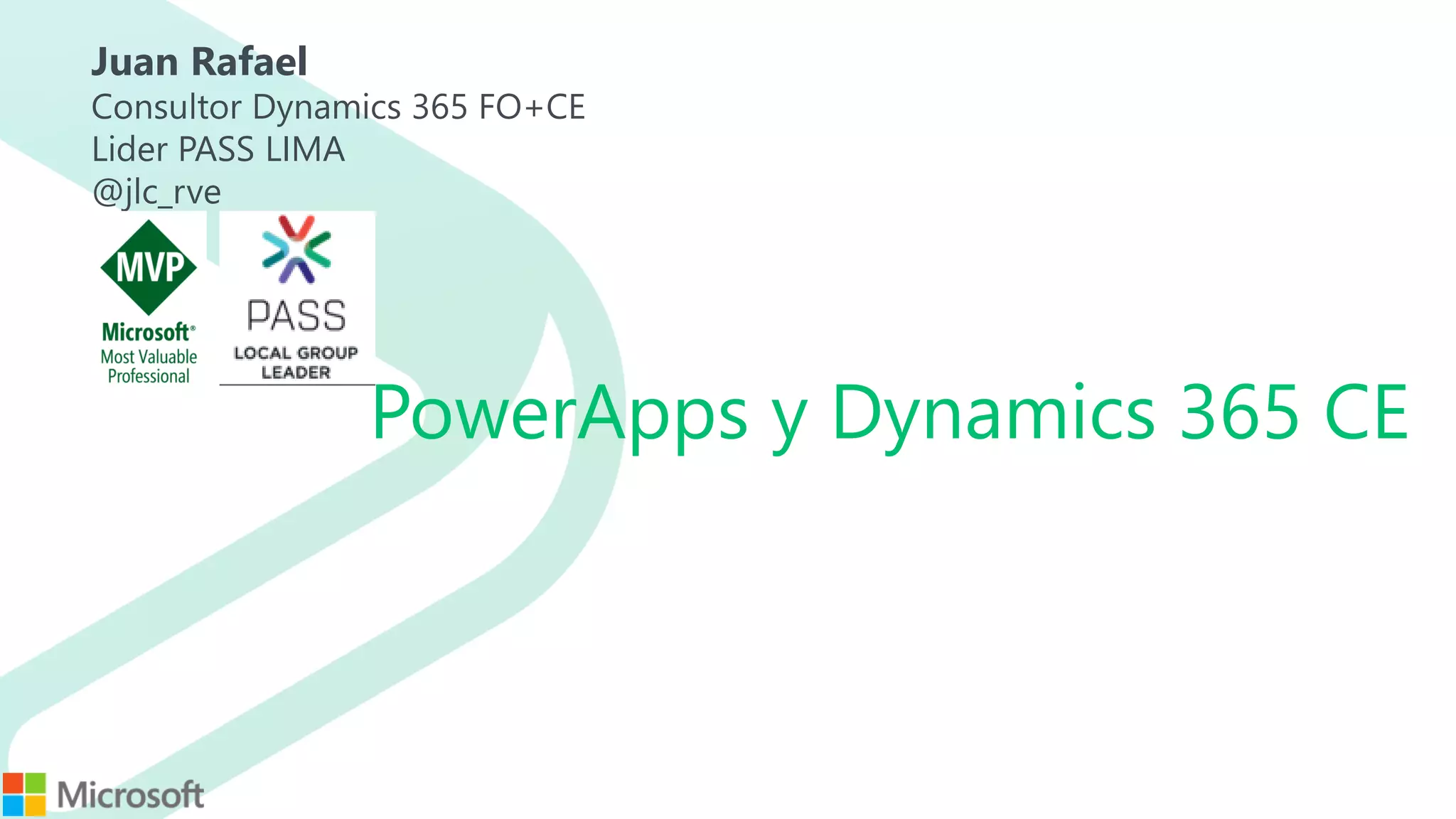 Juan Rafael
Consultor Dynamics 365 FO+CE
Lider PASS LIMA
@jlc_rve

MVP
Microsoft®
Most Valuable Professional

PASS
LOCAL GROUP LEADER

PowerApps y Dynamics 365 CE

Microsoft